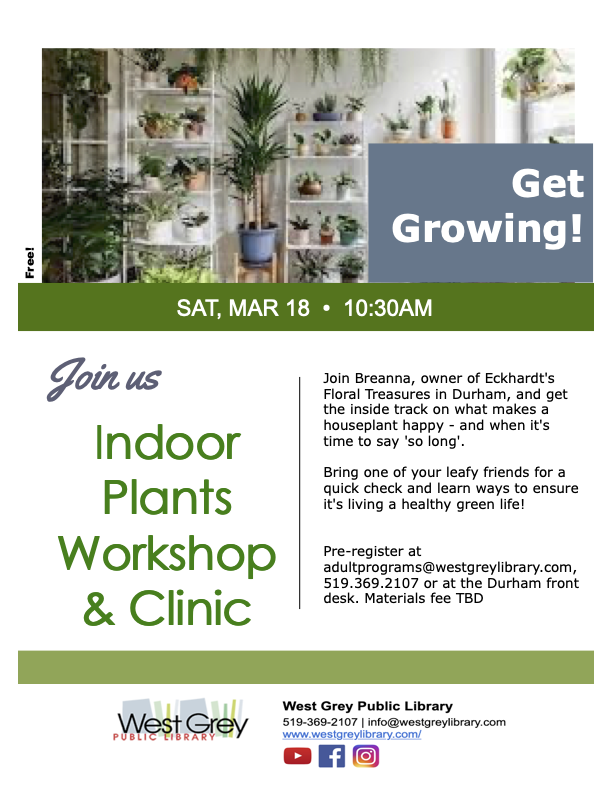 Free!

Get Growing!

SAT, MAR 18 • 10:30AM

Join us

Indoor Plants Workshop & Clinic

Join Breanna, owner of Eckhardt's Floral Treasures in Durham, and get the inside track on what makes a houseplant happy - and when it's time to say 'so long'.

Bring one of your leafy friends for a quick check and learn ways to ensure it's living a healthy green life!

Pre-register at adultprograms@westgreylibrary.com, 519.369.2107 or at the Durham front desk. Materials fee TBD

West Grey PUBLIC LIBRARY

West Grey Public Library
519-369-2107 | info@westgreylibrary.com
www.westgreylibrary.com/